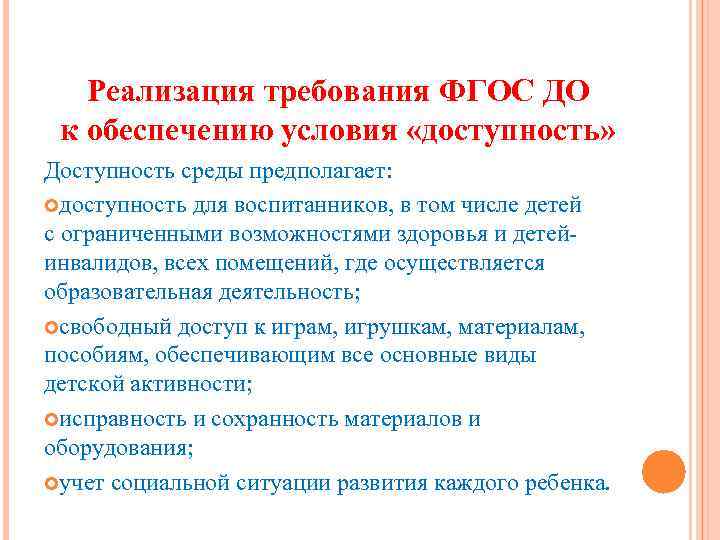 Реализация требования ФГОС ДО к обеспечению условия «доступность»

Доступность среды предполагает:

доступность для воспитанников, в том числе детей с ограниченными возможностями здоровья и детей-инвалидов, всех помещений, где осуществляется образовательная деятельность;

свободный доступ к играм, игрушкам, материалам, пособиям, обеспечивающим все основные виды детской активности;

исправность и сохранность материалов и оборудования;

учет социальной ситуации развития каждого ребенка.